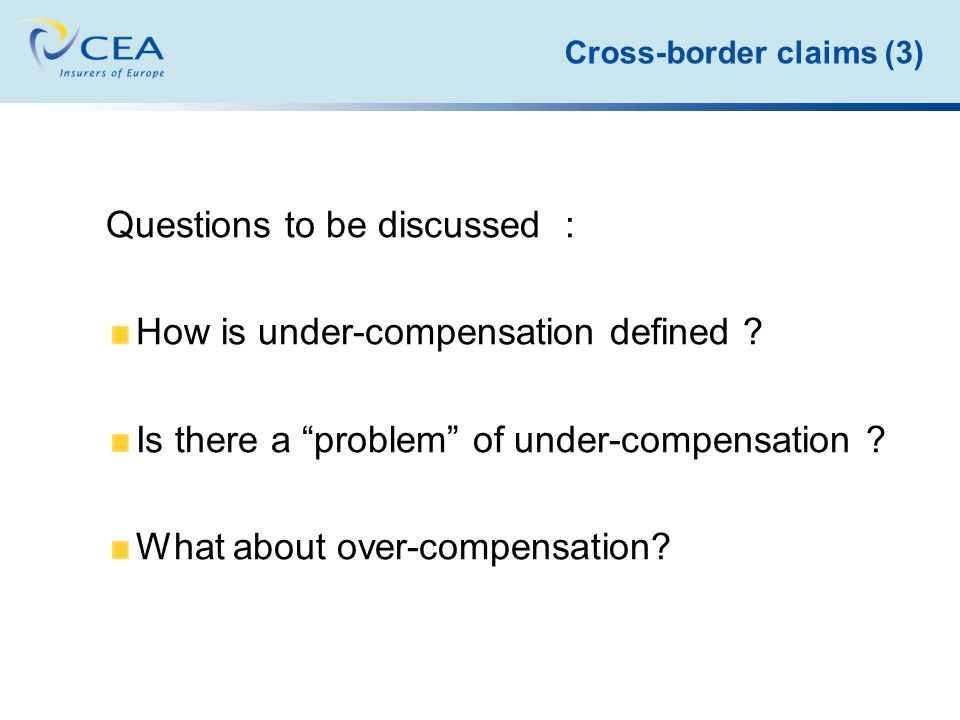 CEA
Insurers of Europe

Cross-border claims (3)

Questions to be discussed :

How is under-compensation defined ?

Is there a “problem” of under-compensation ?

What about over-compensation?